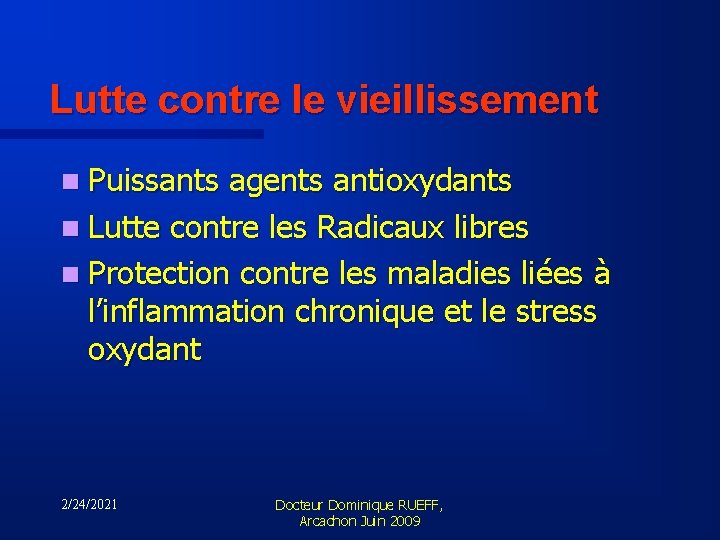 Lutte contre le vieillissement

- Puissants agents antioxydants
- Lutte contre les Radicaux libres
- Protection contre les maladies liées à l'inflammation chronique et le stress oxydant

2/24/2021

Docteur Dominique RUEFF, Arcachon Juin 2009